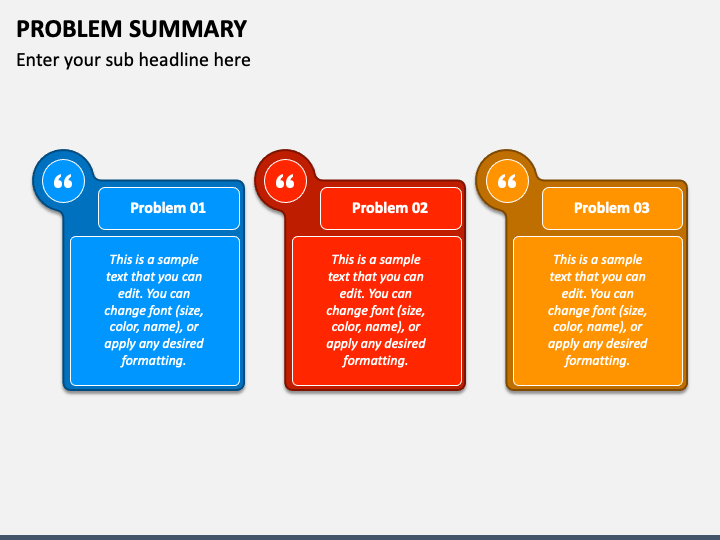 PROBLEM SUMMARY

Enter your sub headline here

“

Problem 01

This is a sample text that you can edit. You can change font (size, color, name), or apply any desired formatting.

“

Problem 02

This is a sample text that you can edit. You can change font (size, color, name), or apply any desired formatting.

“

Problem 03

This is a sample text that you can edit. You can change font (size, color, name), or apply any desired formatting.